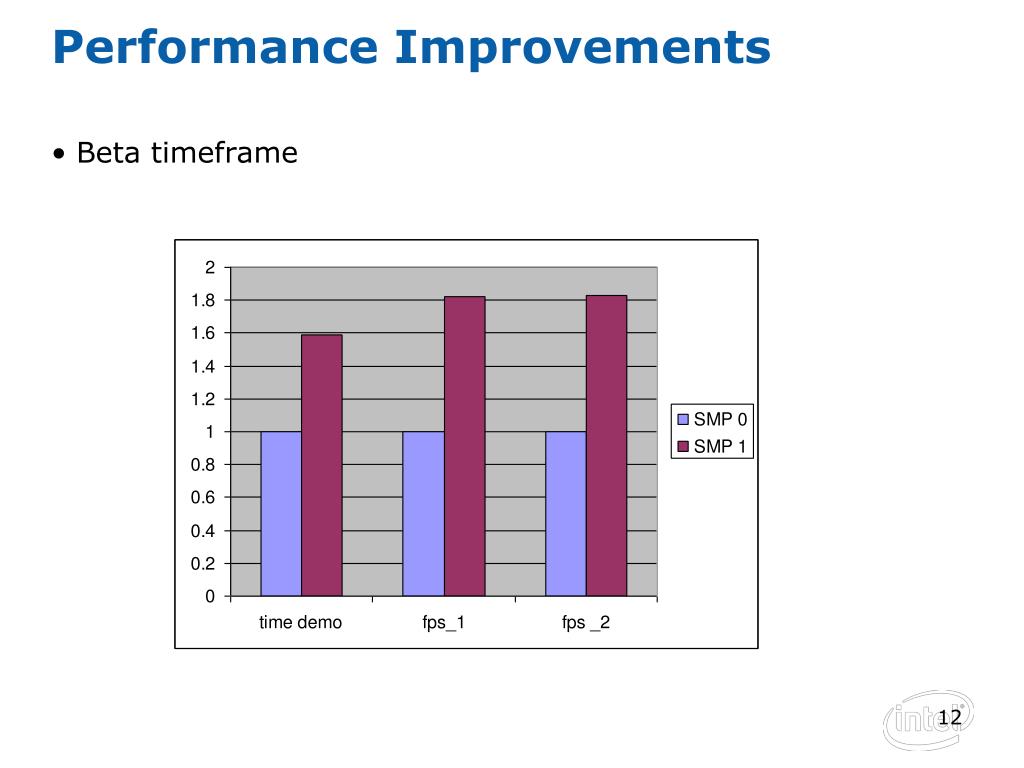 Performance Improvements

• Beta timeframe

2
1.8
1.6
1.4
1.2
1
0.8
0.6
0.4
0.2
0

time demo
fps_1
fps _2

SMP 0
SMP 1

intel

12